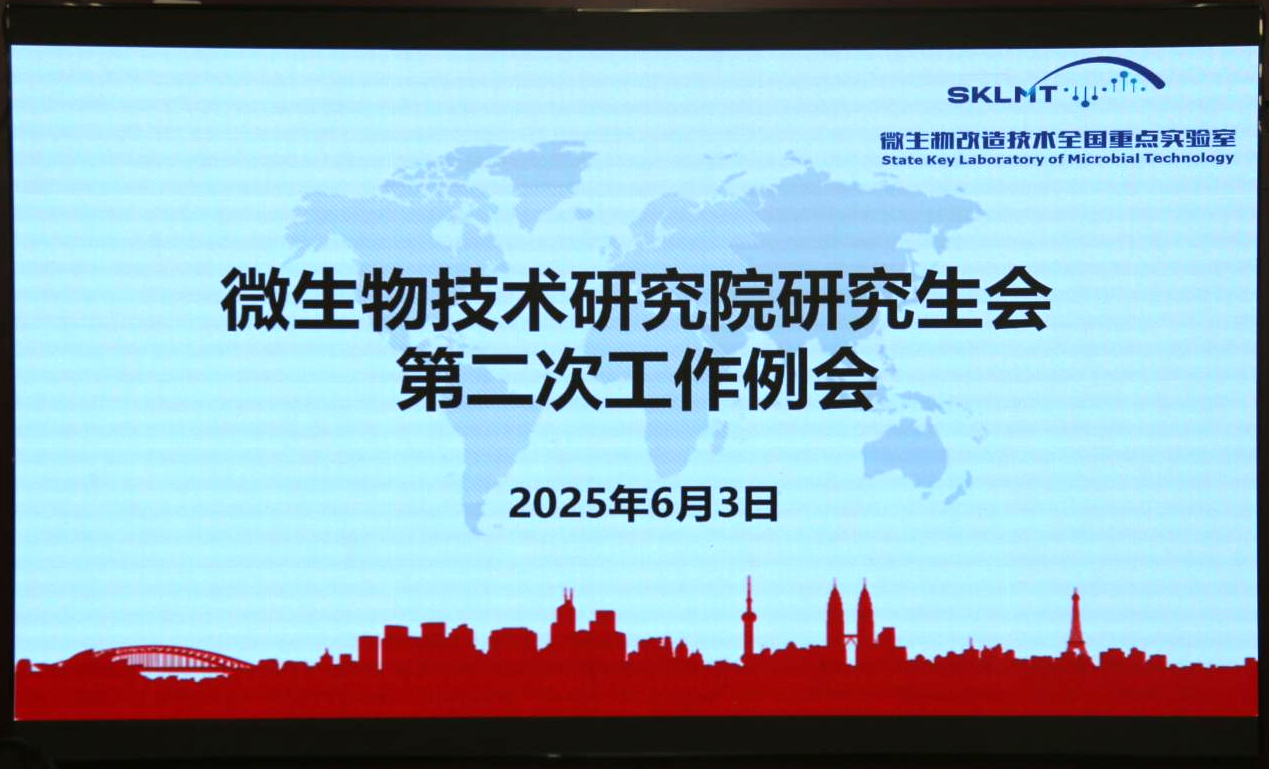 SKLMT
微生物改造技术全国重点实验室
State Key Laboratory of Microbial Technology

微生物技术研究院研究生会
第二次工作例会

2025年6月3日